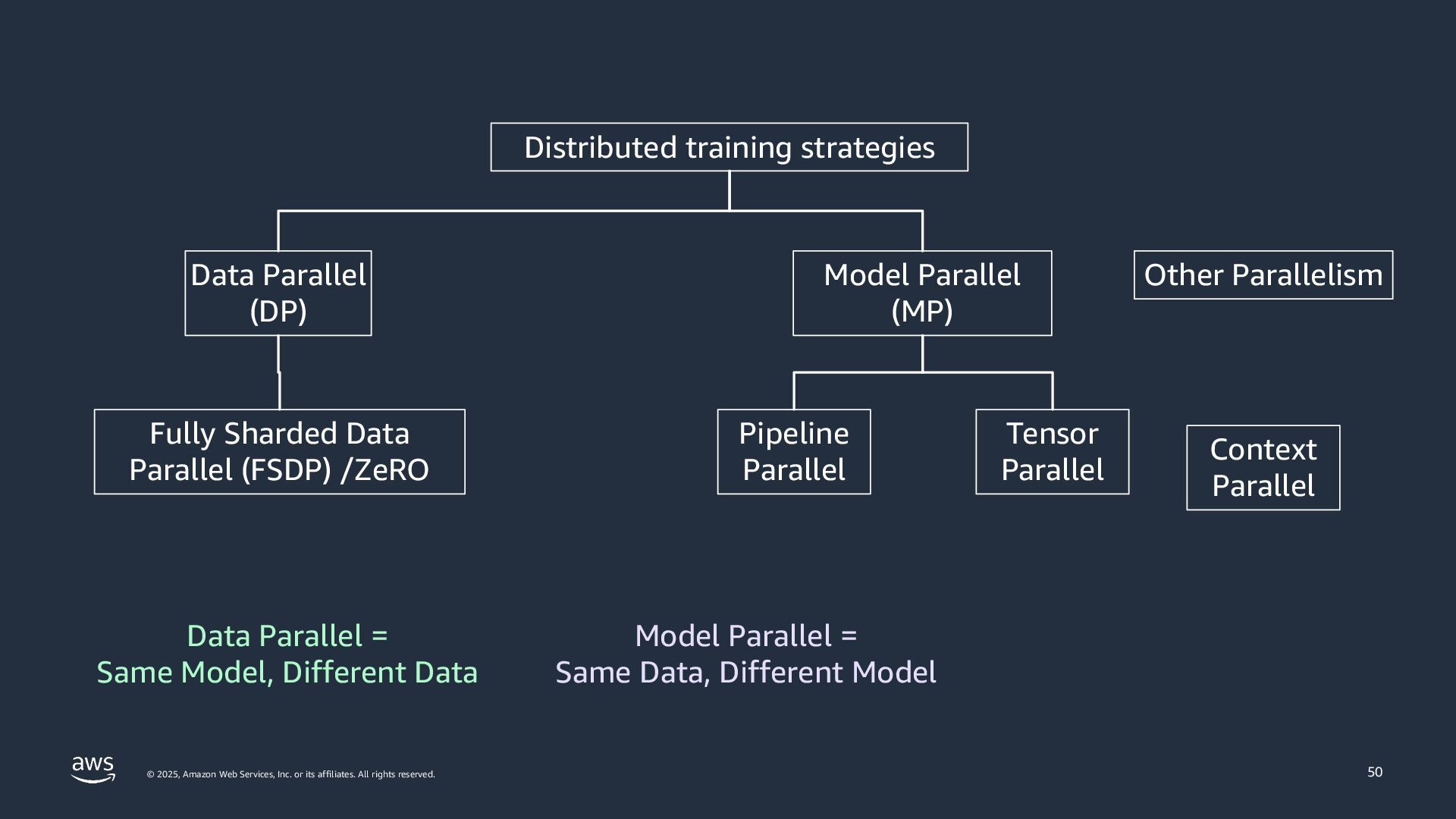 Distributed training strategies

Data Parallel (DP)

Model Parallel (MP)

Other Parallelism

Fully Sharded Data Parallel (FSDP) /ZeRO

Pipeline Parallel

Tensor Parallel

Context Parallel

Data Parallel = Same Model, Different Data

Model Parallel = Same Data, Different Model

aws

© 2025, Amazon Web Services, Inc. or its affiliates. All rights reserved.

50